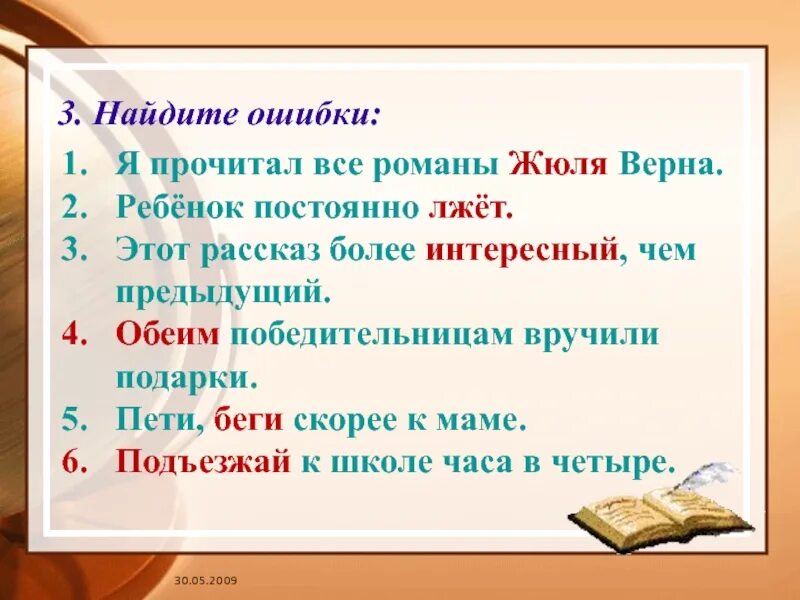 3. Найдите ошибки:

1. Я прочитал все романы Жюля Верна.
2. Ребёнок постоянно лжёт.
3. Этот рассказ более интересный, чем предыдущий.
4. Обеим победительницам вручили подарки.
5. Пети, беги скорее к маме.
6. Подъезжай к школе часа в четыре.

30.05.2009